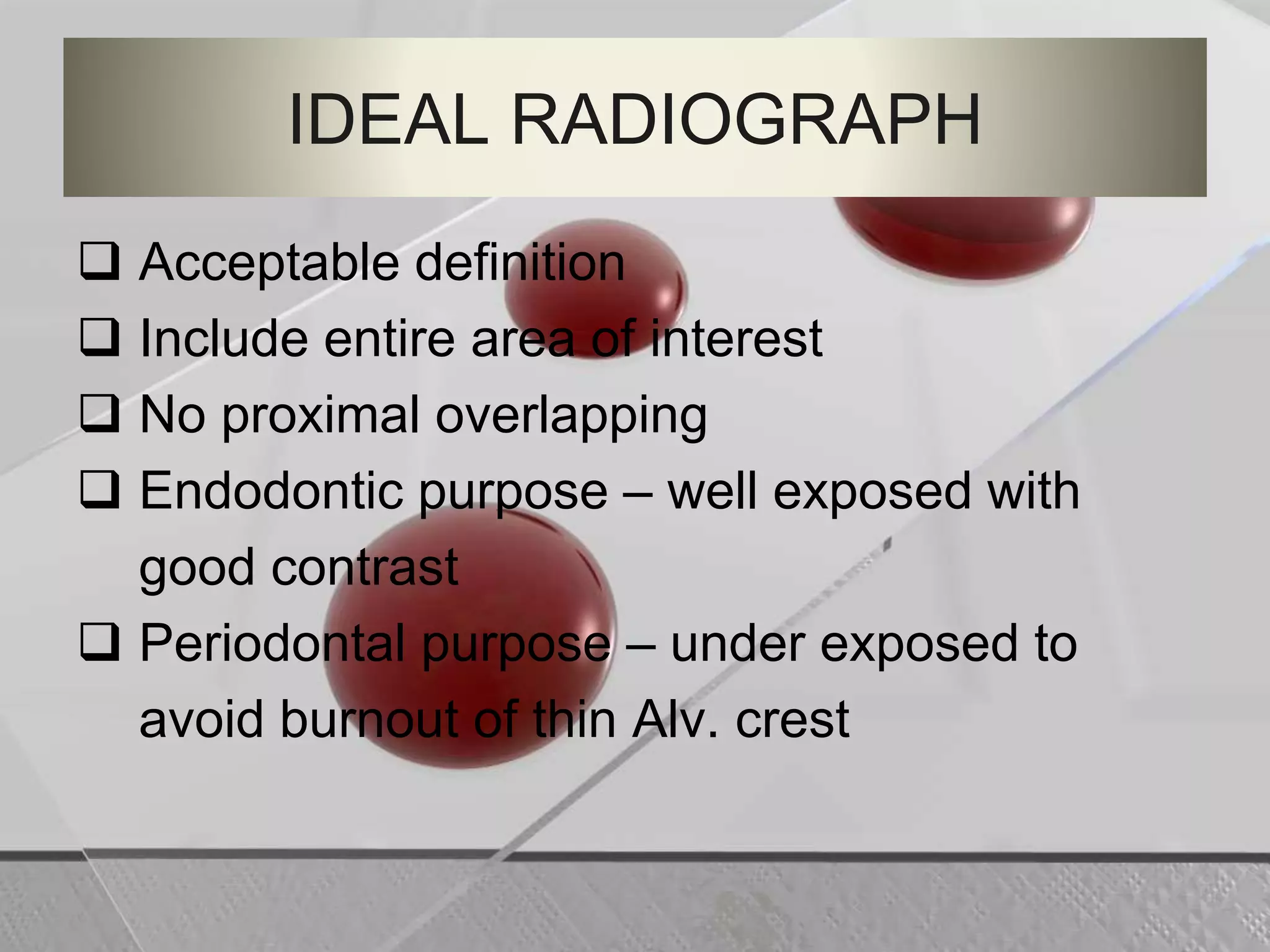 IDEAL RADIOGRAPH

❑ Acceptable definition
❑ Include entire area of interest
❑ No proximal overlapping
❑ Endodontic purpose – well exposed with good contrast
❑ Periodontal purpose – under exposed to avoid burnout of thin Alv. crest